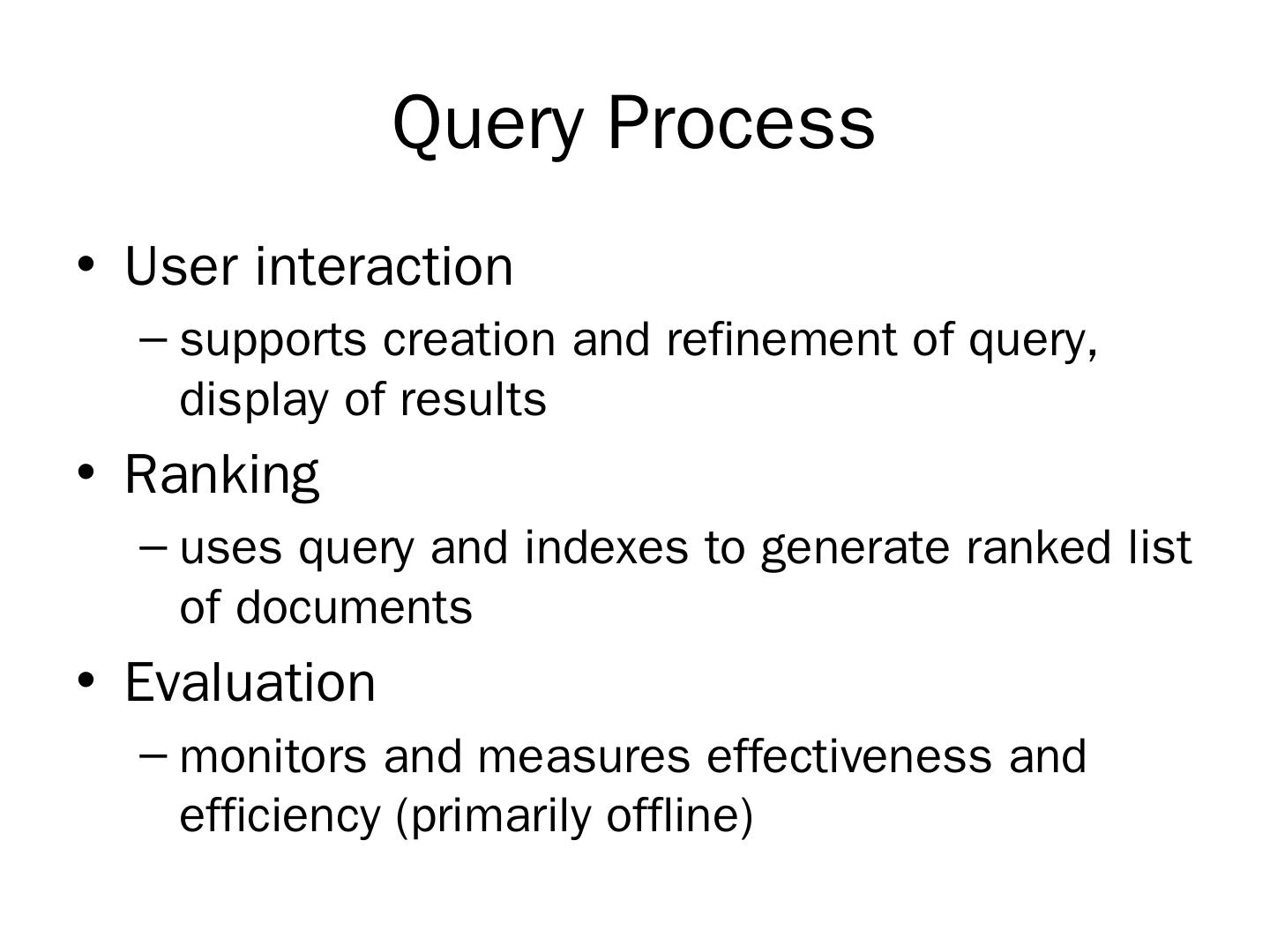 Query Process

• User interaction
  – supports creation and refinement of query, display of results
• Ranking
  – uses query and indexes to generate ranked list of documents
• Evaluation
  – monitors and measures effectiveness and efficiency (primarily offline)